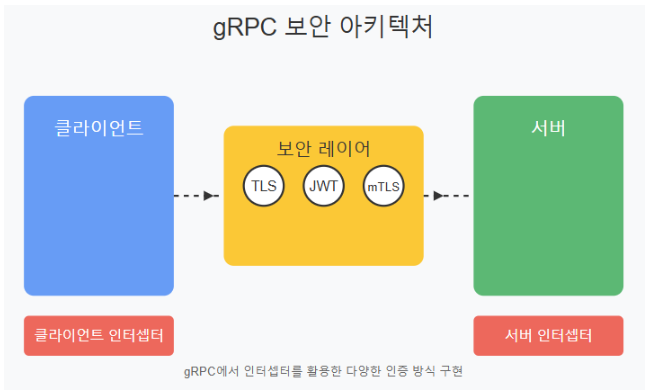 gRPC 보안 아키텍처

클라이언트

보안 레이어

TLS

JWT

mTLS

서버

클라이언트 인터셉터

서버 인터셉터

gRPC에서 인터셉터를 활용한 다양한 인증 방식 구현